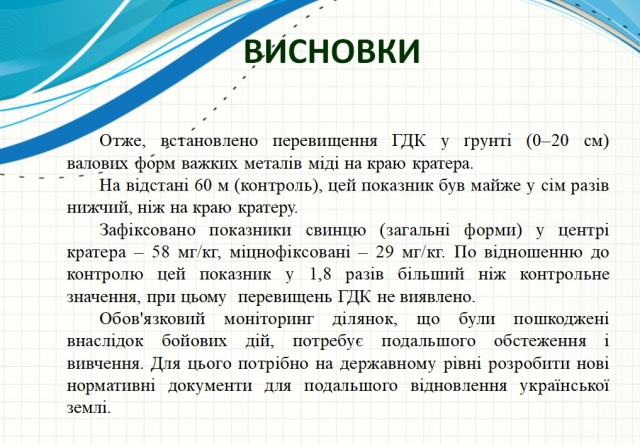 ВИСНОВКИ

Отже, встановлено перевищення ГДК у ґрунті (0–20 см) валових форм важких металів міді на краю кратера.

На відстані 60 м (контроль), цей показник був майже у сім разів нижчий, ніж на краю кратеру.

Зафіксовано показники свинцю (загальні форми) у центрі кратера – 58 мг/кг, міцнофіксовані – 29 мг/кг. По відношенню до контролю цей показник у 1,8 разів більший ніж контрольне значення, при цьому перевищень ГДК не виявлено.

Обов'язковий моніторинг ділянок, що були пошкоджені внаслідок бойових дій, потребує подальшого обстеження і вивчення. Для цього потрібно на державному рівні розробити нові нормативні документи для подальшого відновлення української землі.